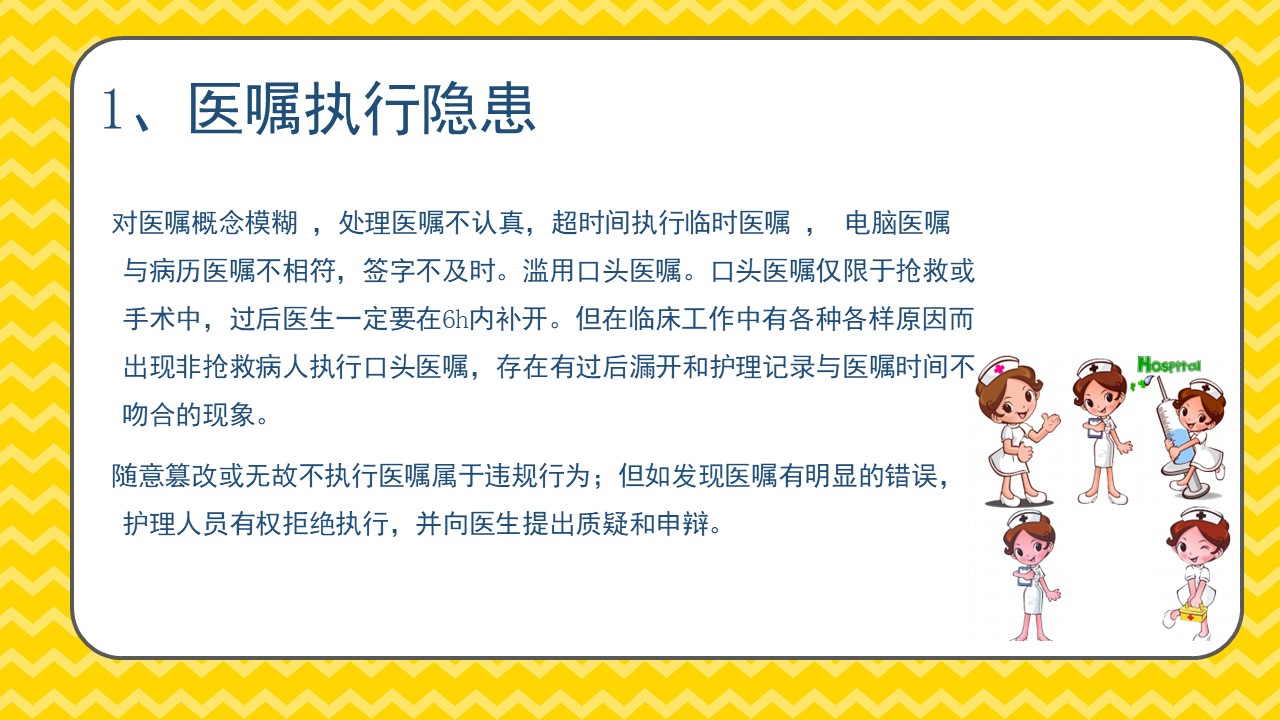 1、医嘱执行隐患

对医嘱概念模糊 ，处理医嘱不认真，超时间执行临时医嘱 ， 电脑医嘱与病历医嘱不相符，签字不及时。滥用口头医嘱。口头医嘱仅限于抢救或手术中，过后医生一定要在6h内补开。但在临床工作中有各种各样原因而出现非抢救病人执行口头医嘱，存在有过后漏开和护理记录与医嘱时间不吻合的现象。

随意篡改或无故不执行医嘱属于违规行为；但如发现医嘱有明显的错误，护理人员有权拒绝执行，并向医生提出质疑和申辩。

Hospital